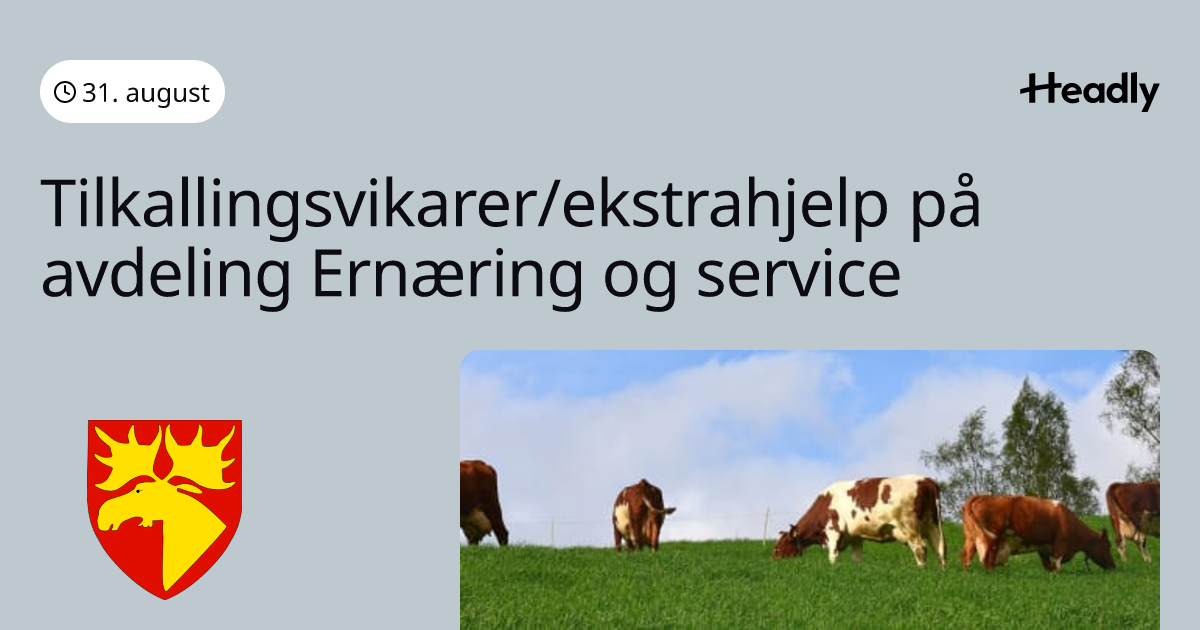 31. august

Headly

Tilkallingsvikarer/ekstrahjelp på avdeling Ernæring og service